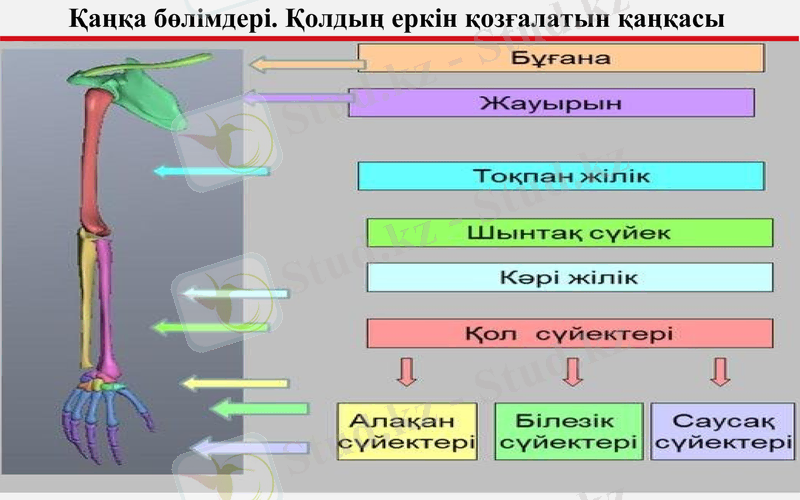 Қаңқа бөлімдері. Қолдың еркін қозғалатын қаңқасы

Бұғана

Жауырын

Тоқпан жілік

Шынтақ сүйек

Кәрі жілік

Қол сүйектері

Алақан сүйектері

Білезік сүйектері

Саусақ сүйектері

Stud.kz - Stud.kz